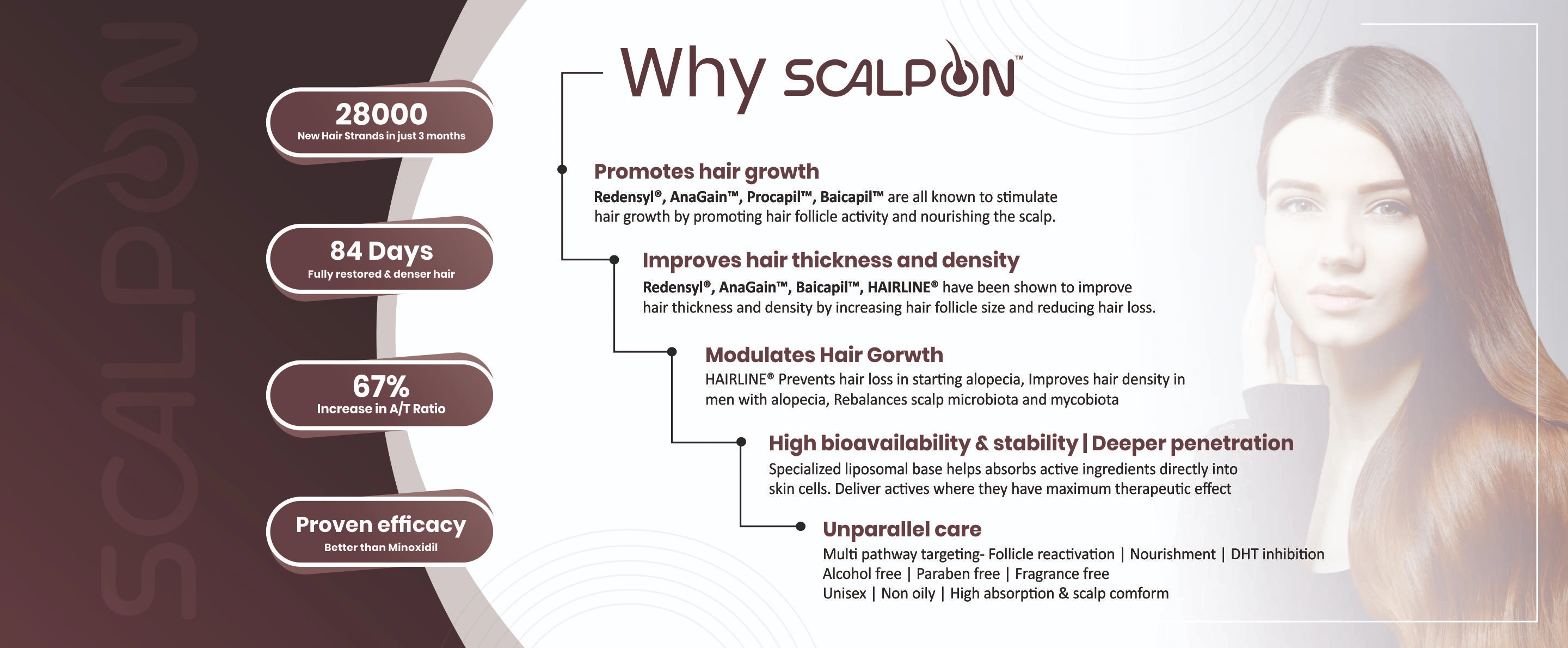 SCALPON

28000
New Hair Strands in just 3 months

84 Days
Fully restored & denser hair

67%
Increase in A/T Ratio

Proven efficacy
Better than Minoxidil

Why SCALPON™

Promotes hair growth
Redensyl®, AnaGain™, Procapil™, Baicapil™ are all known to stimulate hair growth by promoting hair follicle activity and nourishing the scalp.

Improves hair thickness and density
Redensyl®, AnaGain™, Baicapil™, HAIRLINE® have been shown to improve hair thickness and density by increasing hair follicle size and reducing hair loss.

Modulates Hair Gorwth
HAIRLINE® Prevents hair loss in starting alopecia, Improves hair density in men with alopecia, Rebalances scalp microbiota and mycobiota

High bioavailability & stability | Deeper penetration
Specialized liposomal base helps absorbs active ingredients directly into skin cells. Deliver actives where they have maximum therapeutic effect

Unparallel care
Multi pathway targeting- Follicle reactivation | Nourishment | DHT inhibition
Alcohol free | Paraben free | Fragrance free
Unisex | Non oily | High absorption & scalp comform